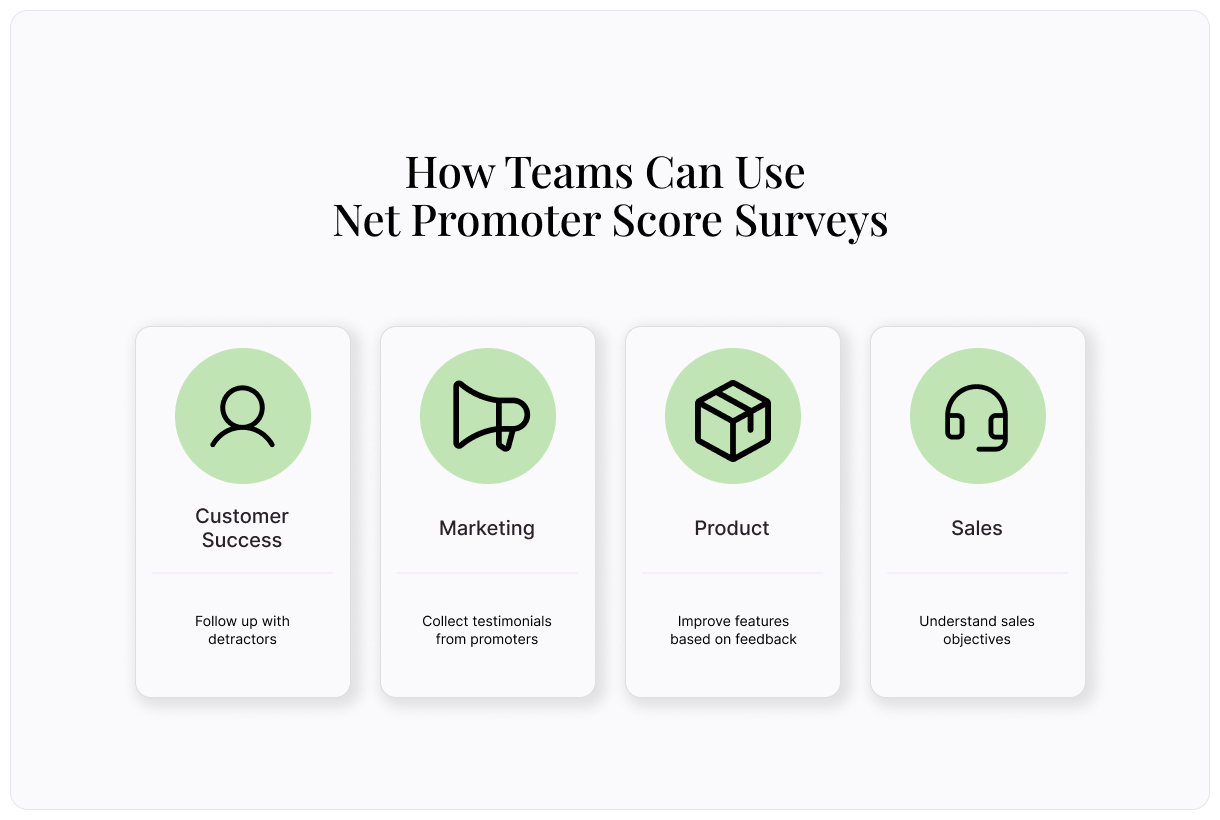 How Teams Can Use
Net Promoter Score Surveys

Customer Success

Follow up with detractors

Marketing

Collect testimonials from promoters

Product

Improve features based on feedback

Sales

Understand sales objectives